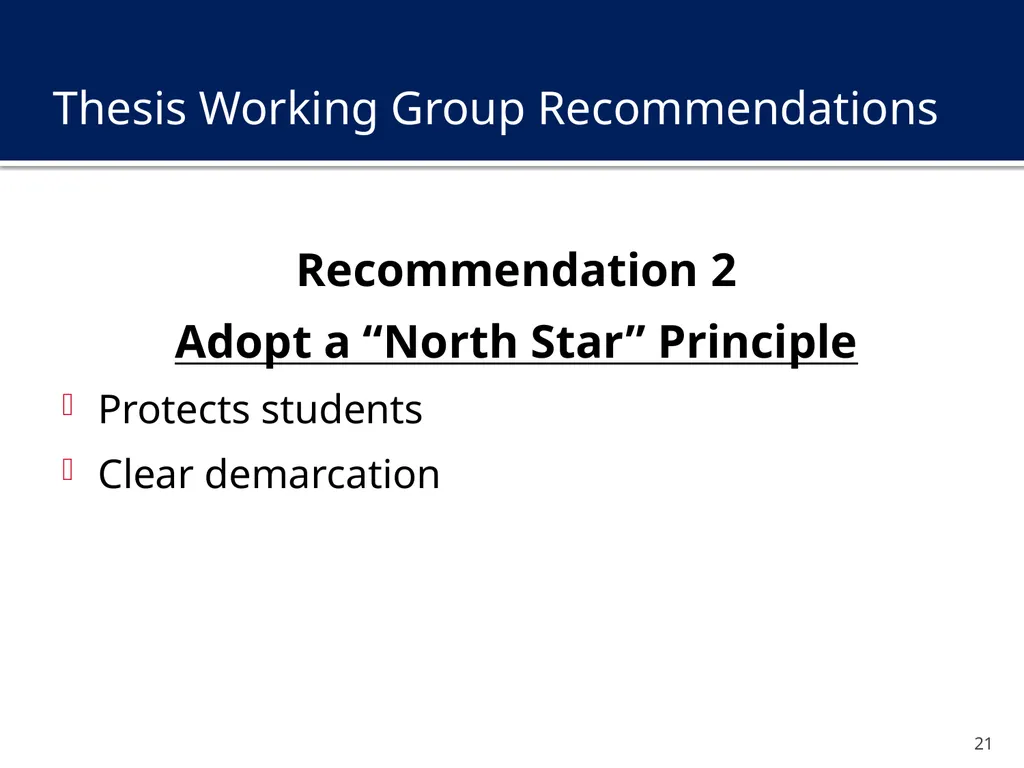 Thesis Working Group Recommendations

Recommendation 2

Adopt a “North Star” Principle

Protects students

Clear demarcation

21